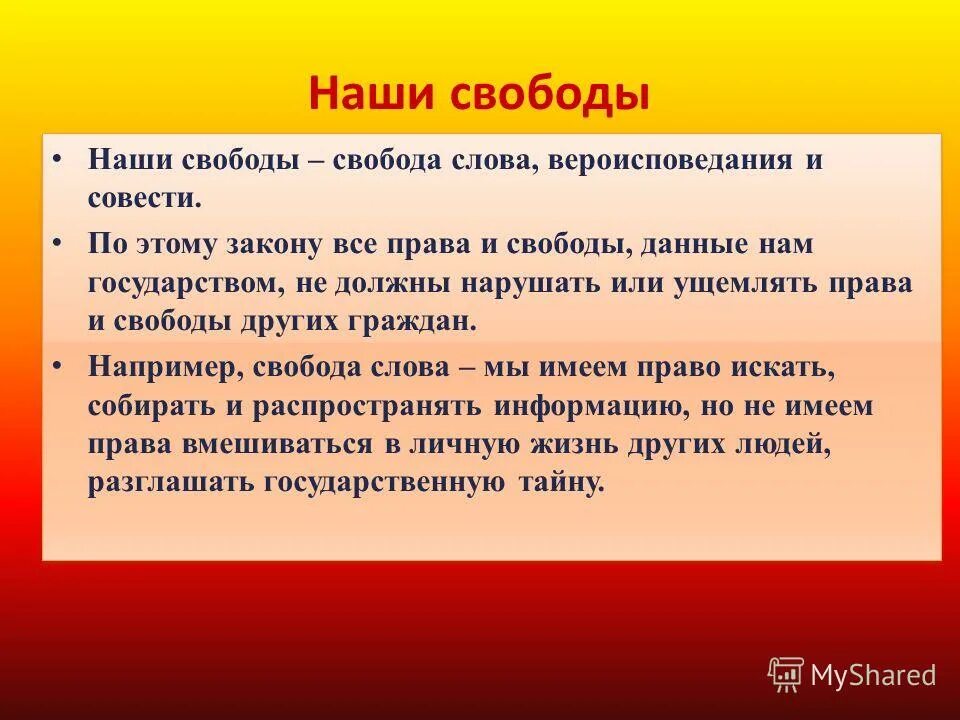 Наши свободы

• Наши свободы – свобода слова, вероисповедания и совести.

• По этому закону все права и свободы, данные нам государством, не должны нарушать или ущемлять права и свободы других граждан.

• Например, свобода слова – мы имеем право искать, собирать и распространять информацию, но не имеем права вмешиваться в личную жизнь других людей, разглашать государственную тайну.

MyShared